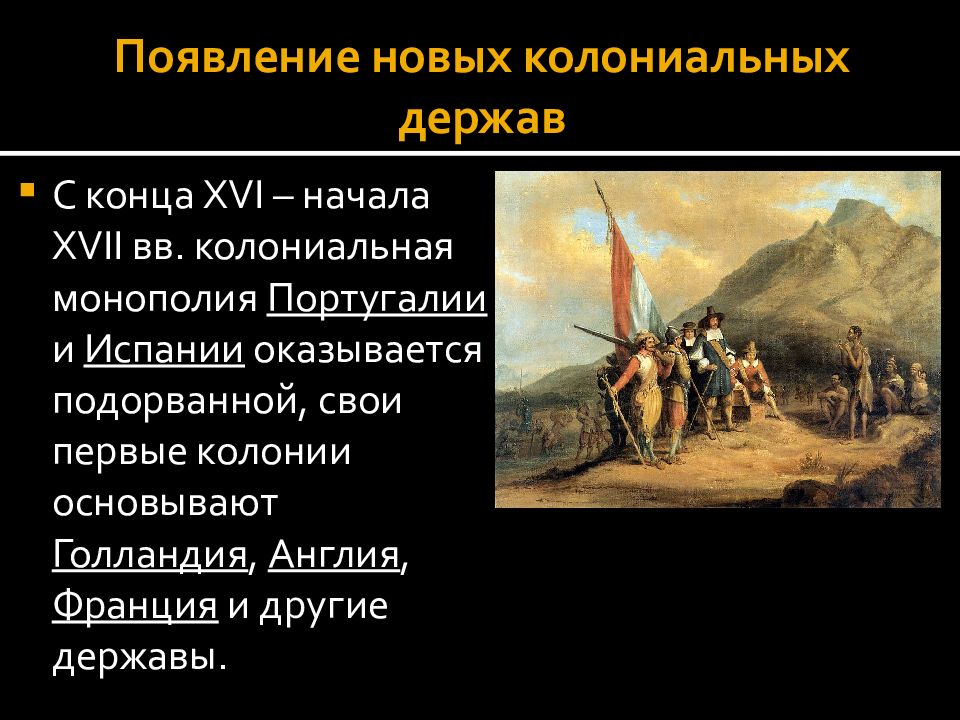 Появление новых колониальных держав

С конца XVI – начала XVII вв. колониальная монополия Португалии и Испании оказывается подорванной, свои первые колонии основывают Голландия, Англия, Франция и другие державы.